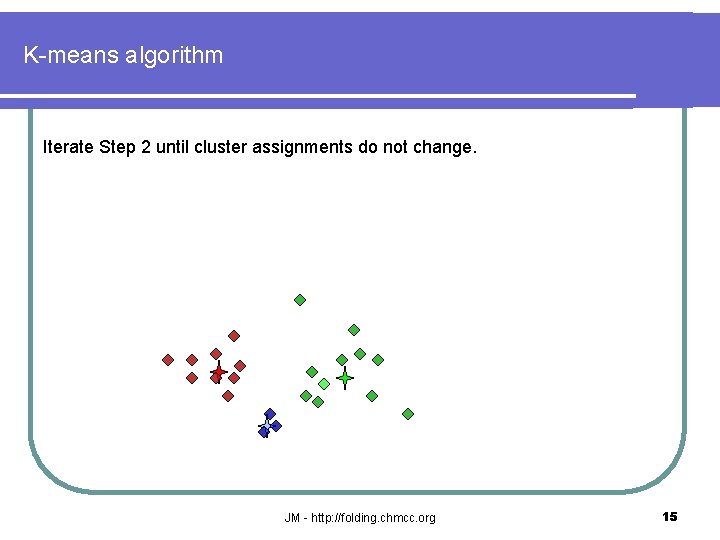 K-means algorithm

Iterate Step 2 until cluster assignments do not change.

JM - http://folding.chmcc.org

15